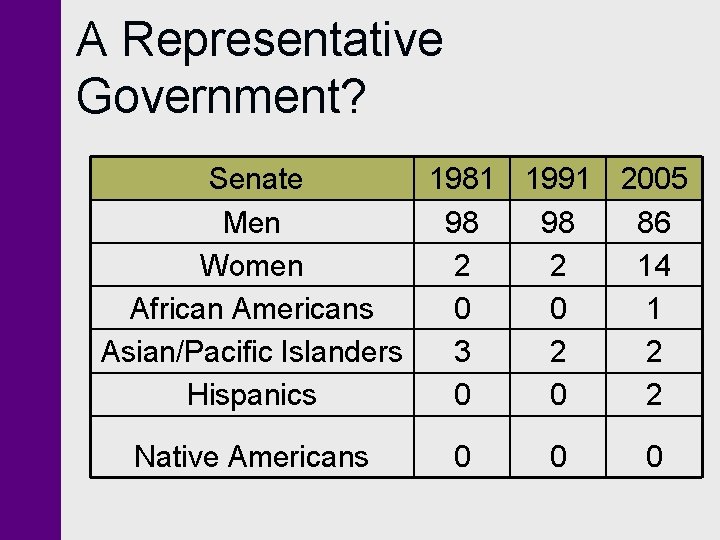 A Representative Government?

| Senate | 1981 | 1991 | 2005 |
|---|---|---|---|
| Men | 98 | 98 | 86 |
| Women | 2 | 2 | 14 |
| African Americans | 0 | 0 | 1 |
| Asian/Pacific Islanders | 3 | 2 | 2 |
| Hispanics | 0 | 0 | 2 |
| Native Americans | 0 | 0 | 0 |